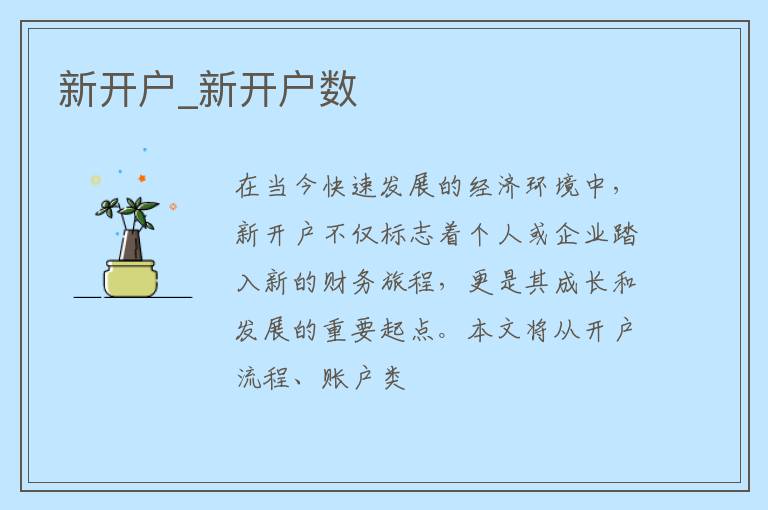 新开户_新开户数

在当今快速发展的经济环境中，新开户不仅标志着个人或企业踏入新的财务旅程，更是其成长和发展的重要起点。本文将从开户流程、账户类